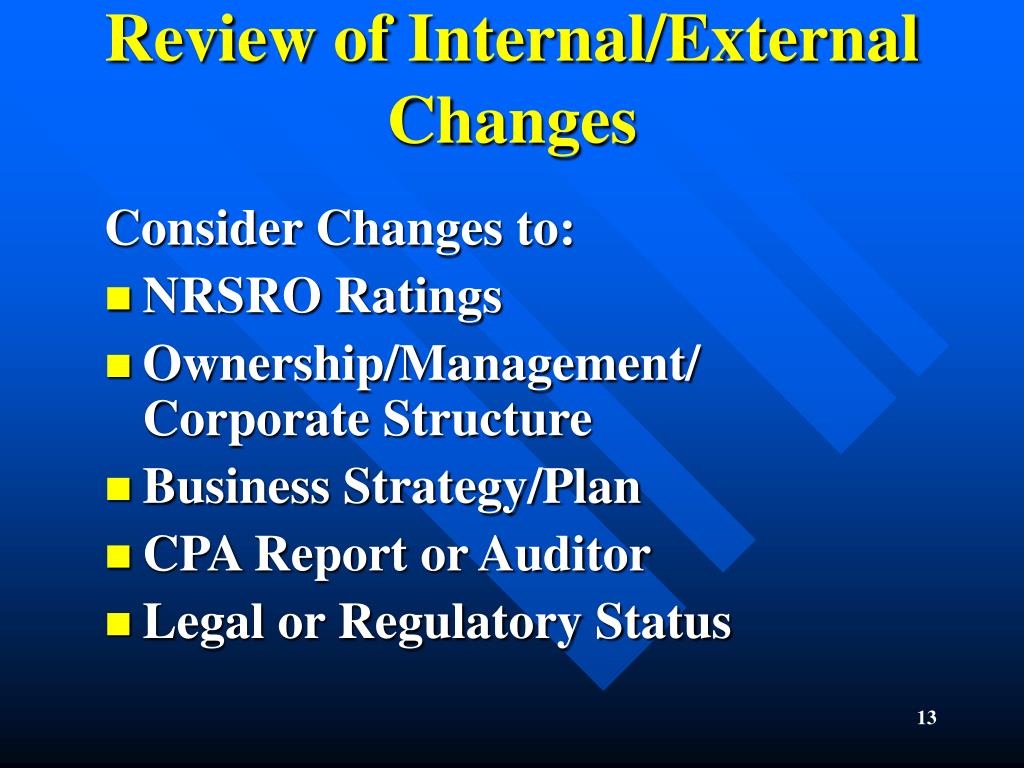 Review of Internal/External Changes

Consider Changes to:

- NRSRO Ratings
- Ownership/Management/ Corporate Structure
- Business Strategy/Plan
- CPA Report or Auditor
- Legal or Regulatory Status

13